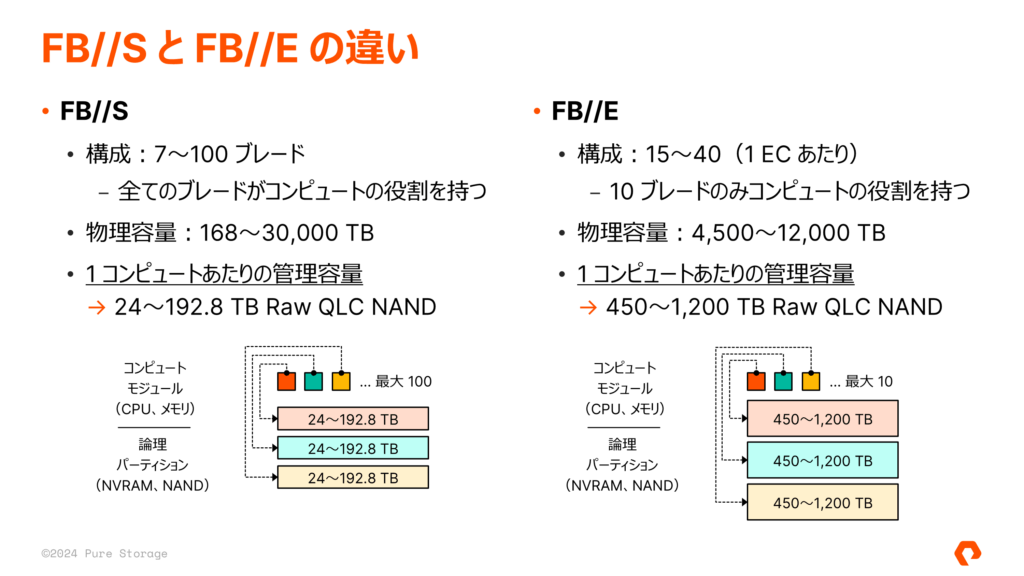 FB//S と FB//E の違い

• FB//S
  • 構成：7～100 ブレード
    – 全てのブレードがコンピュートの役割を持つ
  • 物理容量：168～30,000 TB
  • 1 コンピュートあたりの管理容量
    → 24～192.8 TB Raw QLC NAND

コンピュート
モジュール
（CPU、メモリ）

論理
パーティション
（NVRAM、NAND）

... 最大 100

24～192.8 TB
24～192.8 TB
24～192.8 TB

• FB//E
  • 構成：15～40（1 EC あたり）
    – 10 ブレードのみコンピュートの役割を持つ
  • 物理容量：4,500～12,000 TB
  • 1 コンピュートあたりの管理容量
    → 450～1,200 TB Raw QLC NAND

コンピュート
モジュール
（CPU、メモリ）

論理
パーティション
（NVRAM、NAND）

... 最大 10

450～1,200 TB
450～1,200 TB
450～1,200 TB

©2024 Pure Storage